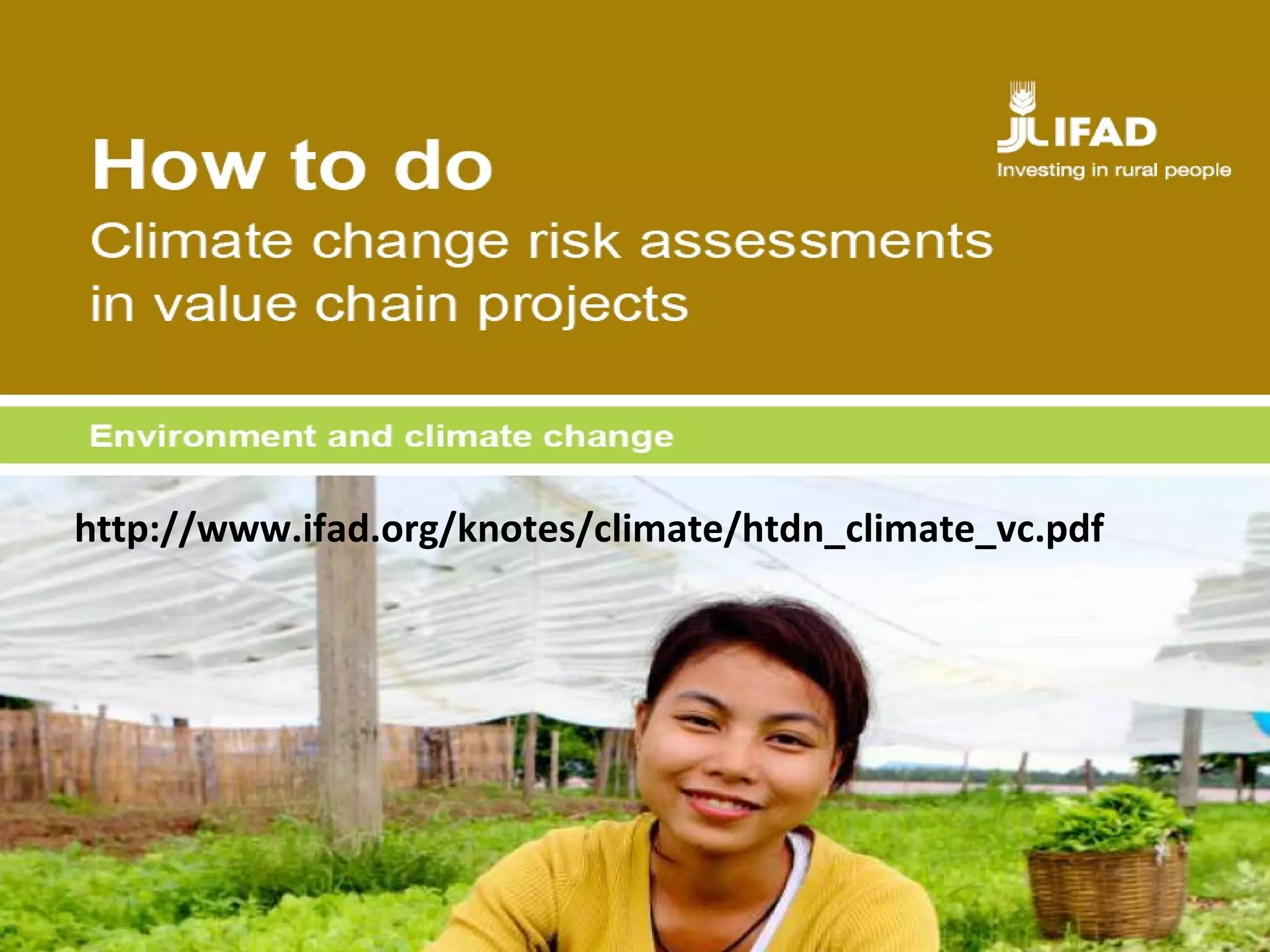 How to do
Climate change risk assessments in value chain projects

IFAD
Investing in rural people

Environment and climate change

http://www.ifad.org/knotes/climate/htdn_climate_vc.pdf